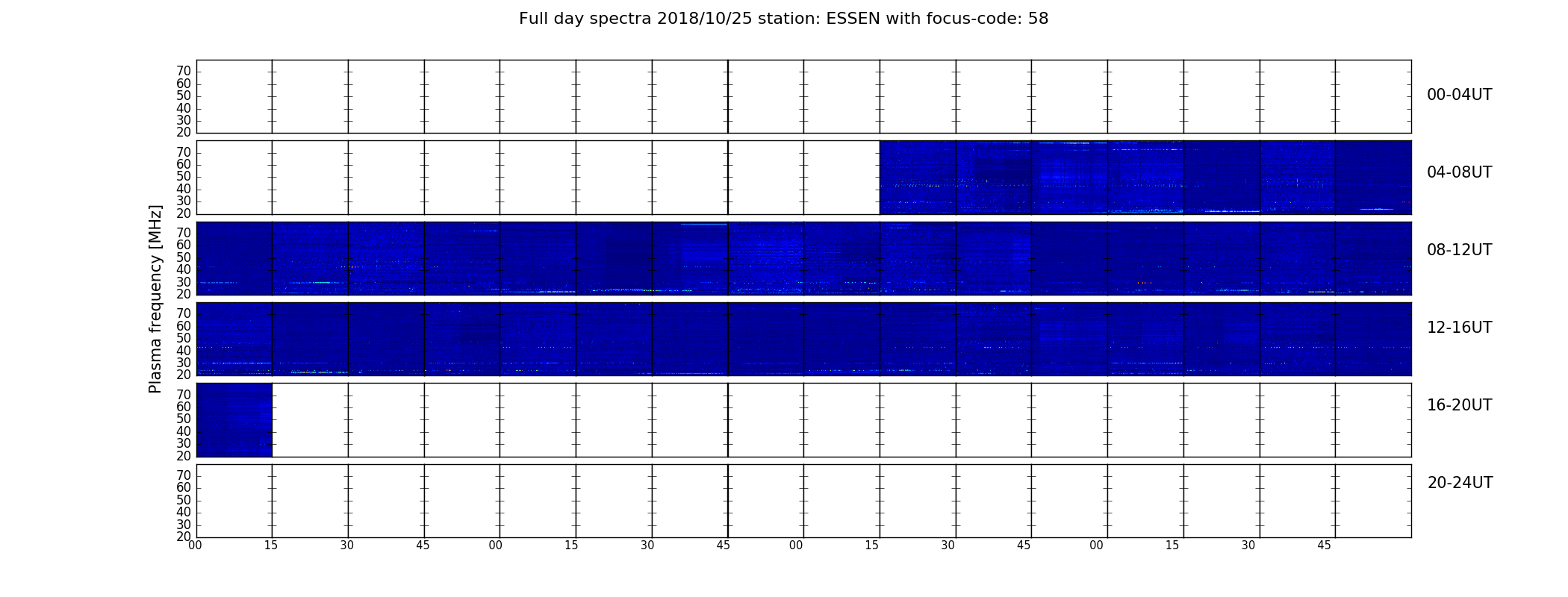 Full day spectra 2018/10/25 station: ESSEN with focus-code: 58

Plasma frequency [MHz]

70
60
50
40
30
20
00-04UT

70
60
50
40
30
20
04-08UT

70
60
50
40
30
20
08-12UT

70
60
50
40
30
20
12-16UT

70
60
50
40
30
20
16-20UT

70
60
50
40
30
20
20-24UT

00 15 30 45 00 15 30 45 00 15 30 45 00 15 30 45